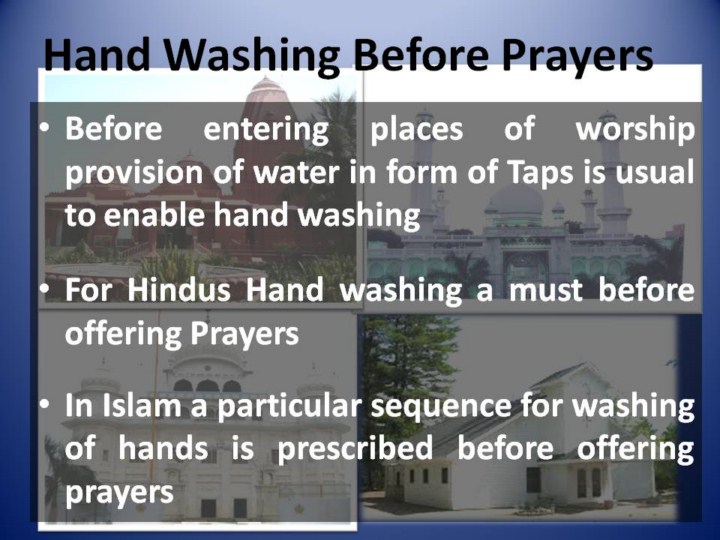 Hand Washing Before Prayers

• Before entering places of worship provision of water in form of Taps is usual to enable hand washing

• For Hindus Hand washing a must before offering Prayers

• In Islam a particular sequence for washing of hands is prescribed before offering prayers